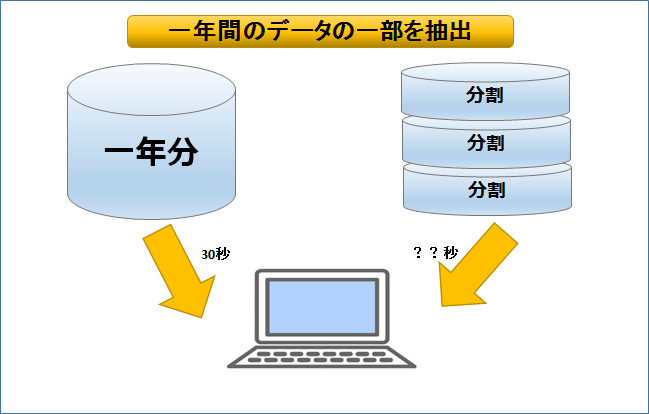 一年間のデータの一部を抽出

一年分

分割
分割
分割

30秒

？？秒